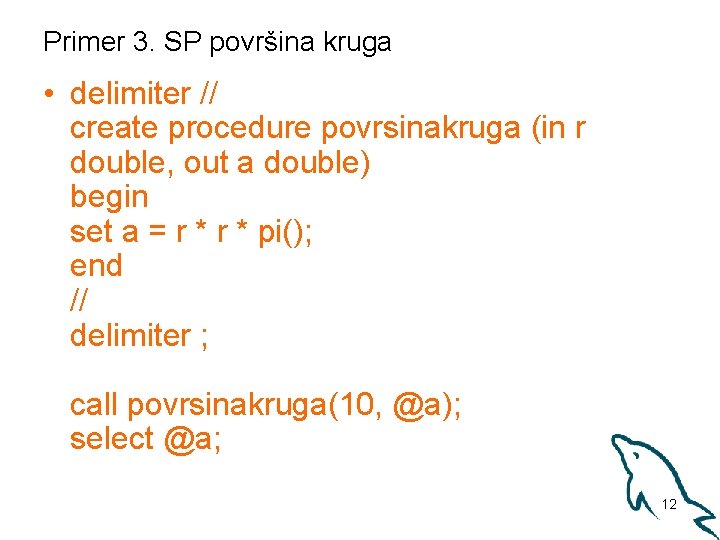 Primer 3. SP površina kruga

• delimiter //
create procedure povrsinakruga (in r double, out a double)
begin
set a = r * r * pi();
end
//
delimiter ;

call povrsinakruga(10, @a);
select @a;

12